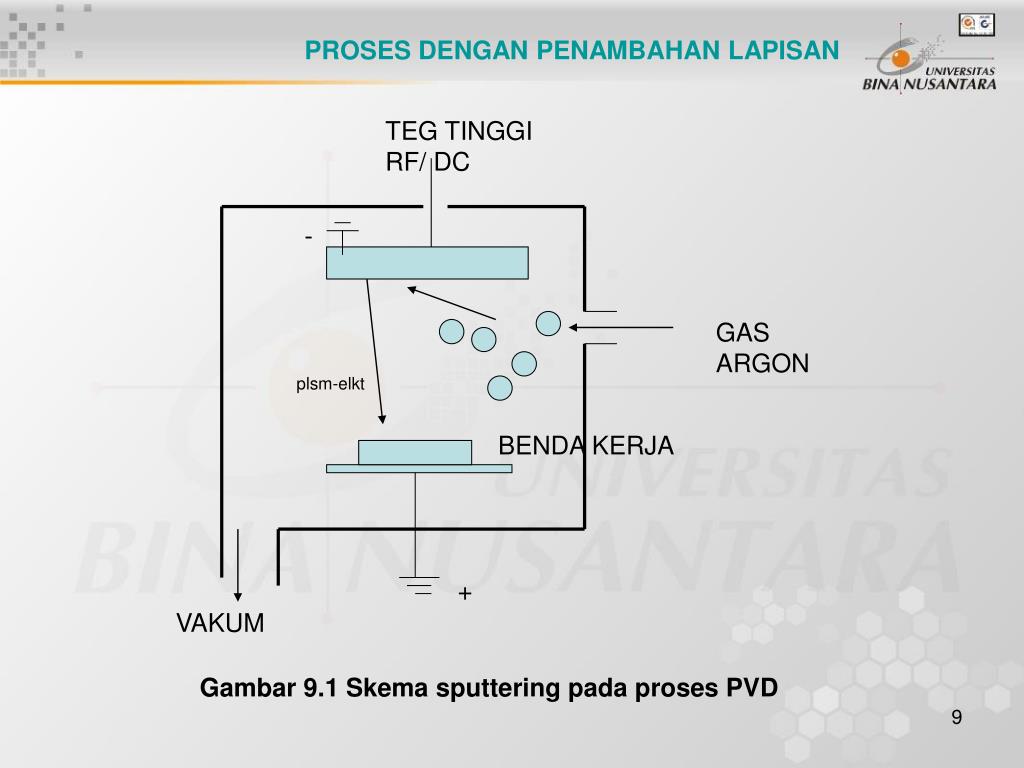 PROSES DENGAN PENAMBAHAN LAPISAN

UNIVERSITAS BINA NUSANTARA

TEG TINGGI
RF/ DC

-

GAS
ARGON

plsm-elkt

BENDA KERJA

+

VAKUM

Gambar 9.1 Skema sputtering pada proses PVD

9